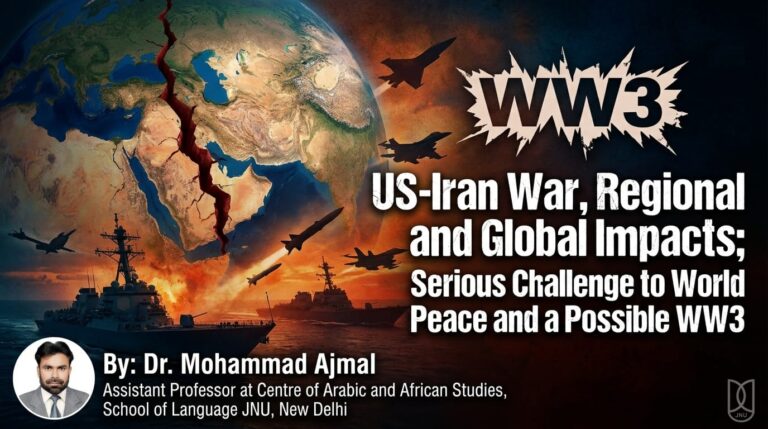 WW3

US-Iran War, Regional and Global Impacts; Serious Challenge to World Peace and a Possible WW3

By: Dr. Mohammad Ajmal
Assistant Professor at Centre of Arabic and African Studies, School of Language JNU, New Delhi

JNU